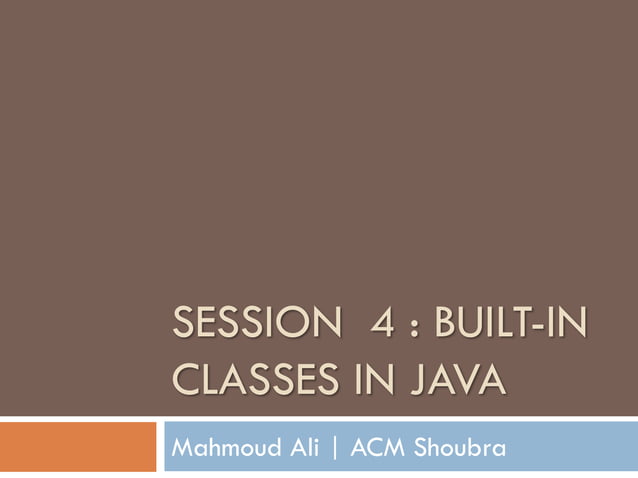 SESSION 4 : BUILT-IN CLASSES IN JAVA

Mahmoud Ali | ACM Shoubra